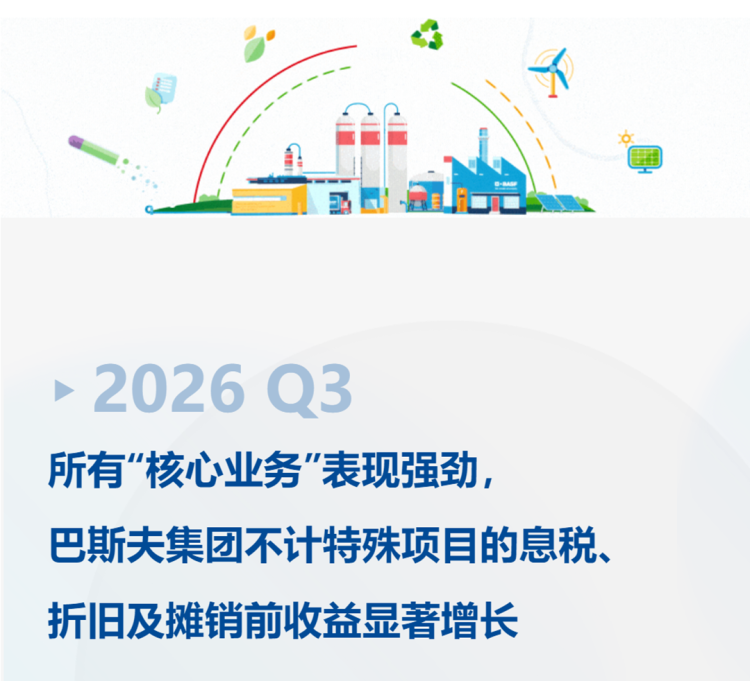 ▸ 2026 Q3

所有“核心业务”表现强劲，

巴斯夫集团不计特殊项目的息税、

折旧及摊销前收益显著增长